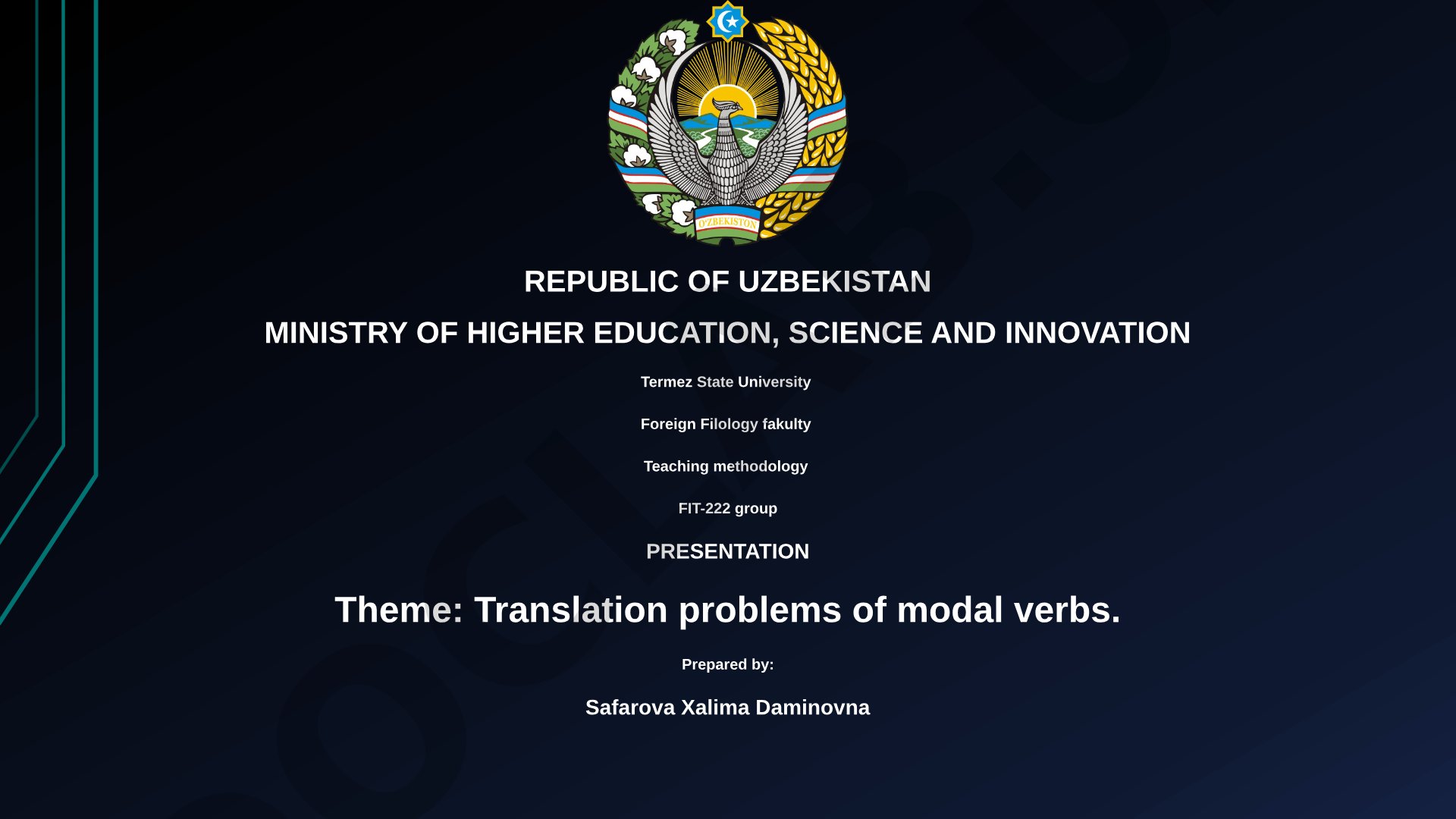 O'ZBEKISTON

REPUBLIC OF UZBEKISTAN

MINISTRY OF HIGHER EDUCATION, SCIENCE AND INNOVATION

Termez State University

Foreign Filology fakulty

Teaching methodology

FIT-222 group

PRESENTATION

Theme: Translation problems of modal verbs.

Prepared by:

Safarova Xalima Daminovna